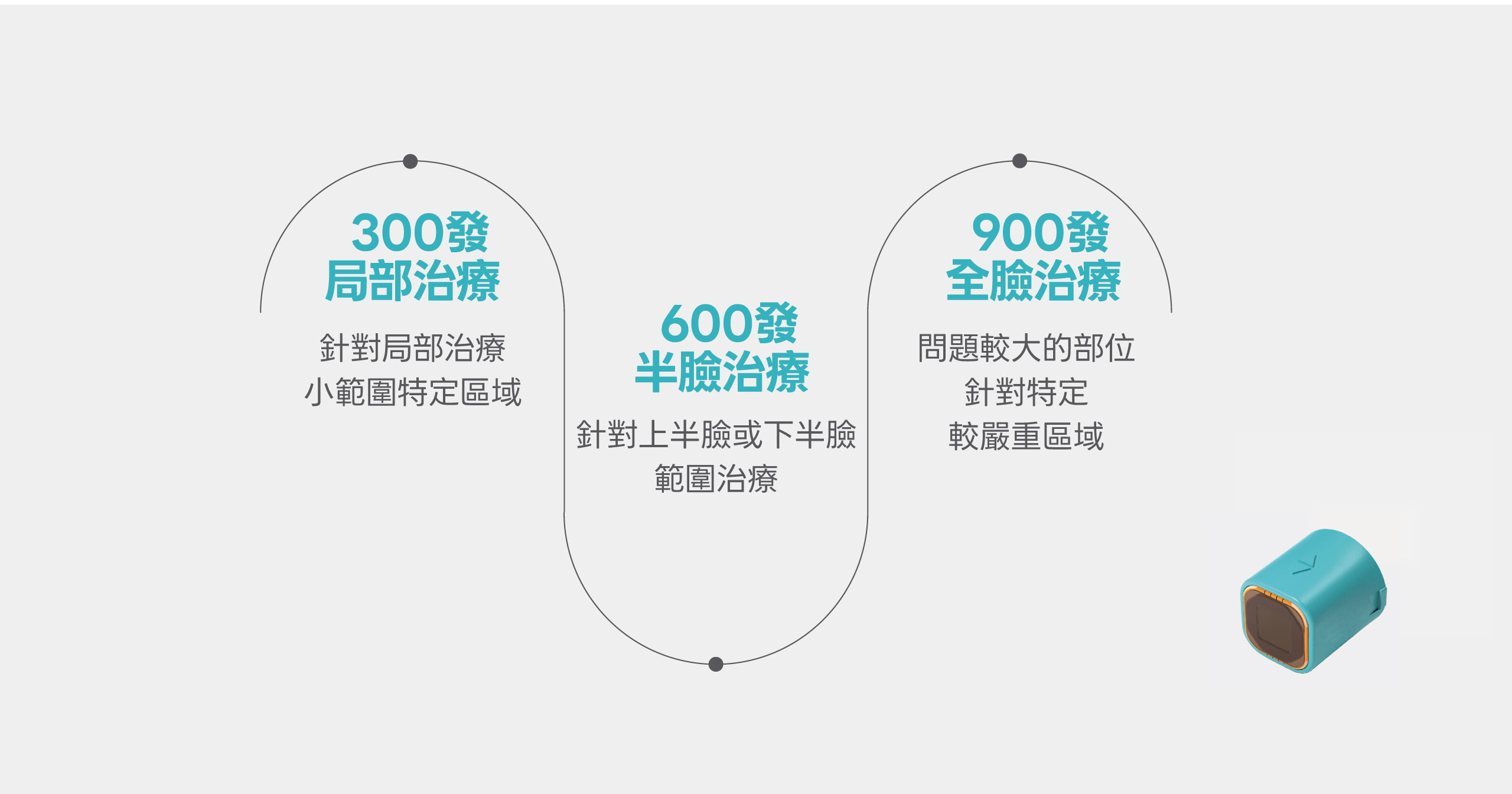 300發
局部治療

針對局部治療
小範圍特定區域

600發
半臉治療

針對上半臉或下半臉
範圍治療

900發
全臉治療

問題較大的部位
針對特定
較嚴重區域